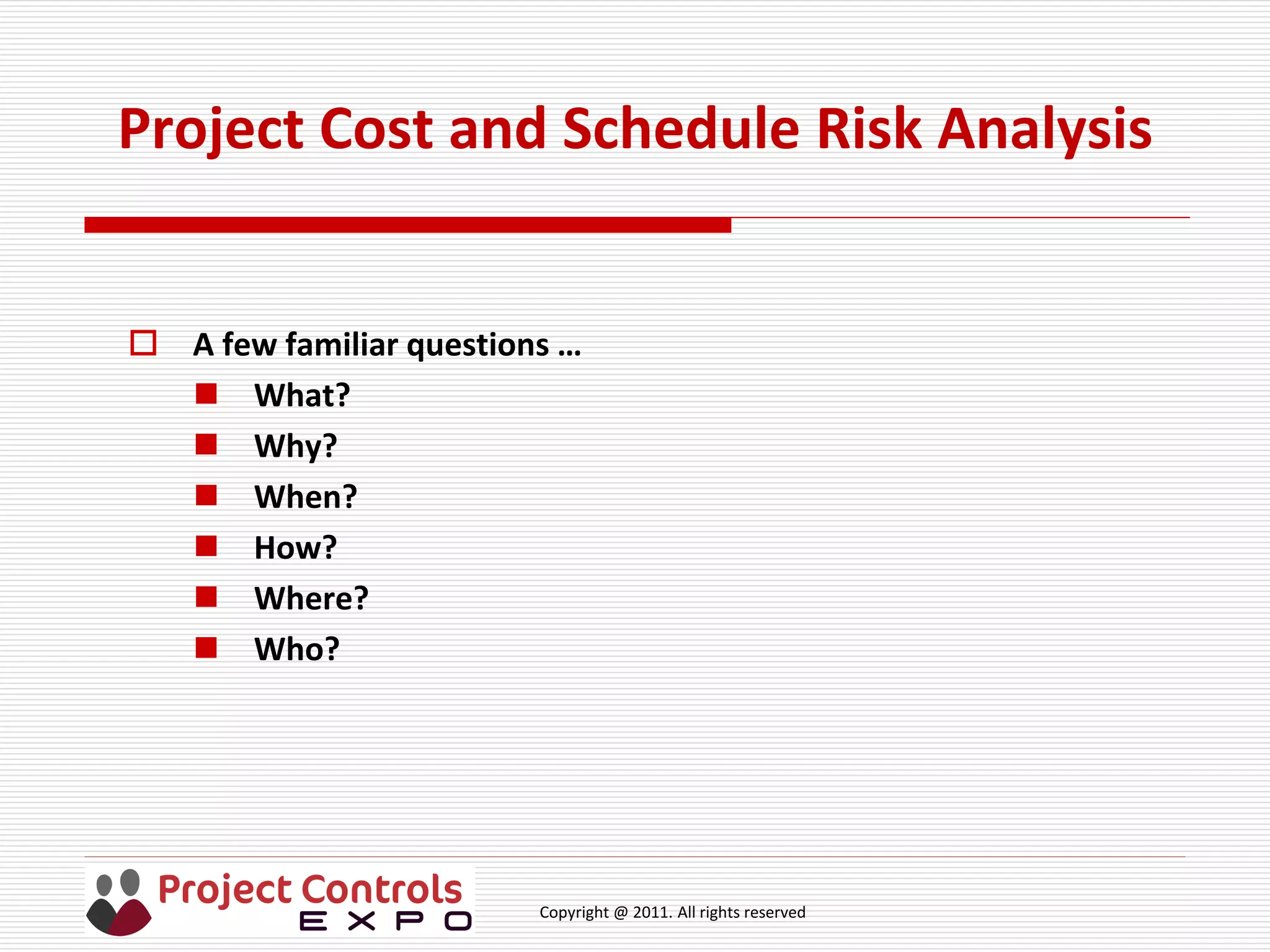 Project Cost and Schedule Risk Analysis

A few familiar questions …

What?

Why?

When?

How?

Where?

Who?

Project Controls EXPO

Copyright @ 2011. All rights reserved